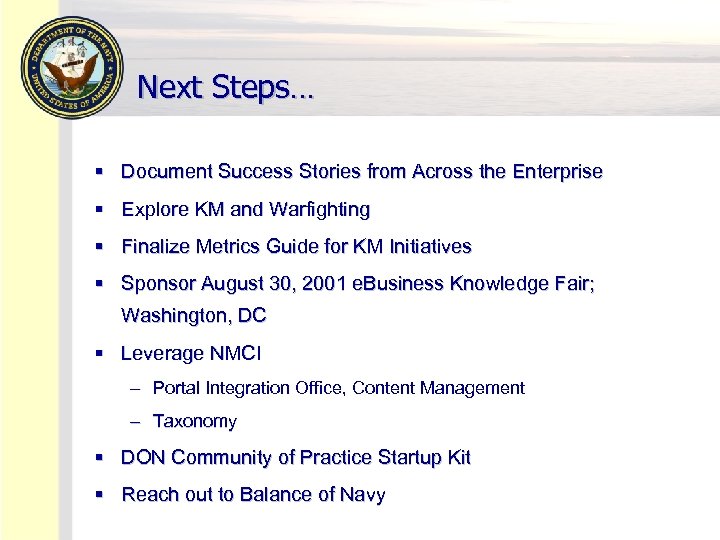 DEPARTMENT OF THE NAVY
UNITED STATES OF AMERICA

Next Steps…

▪ Document Success Stories from Across the Enterprise
▪ Explore KM and Warfighting
▪ Finalize Metrics Guide for KM Initiatives
▪ Sponsor August 30, 2001 eBusiness Knowledge Fair; Washington, DC
▪ Leverage NMCI
– Portal Integration Office, Content Management
– Taxonomy
▪ DON Community of Practice Startup Kit
▪ Reach out to Balance of Navy